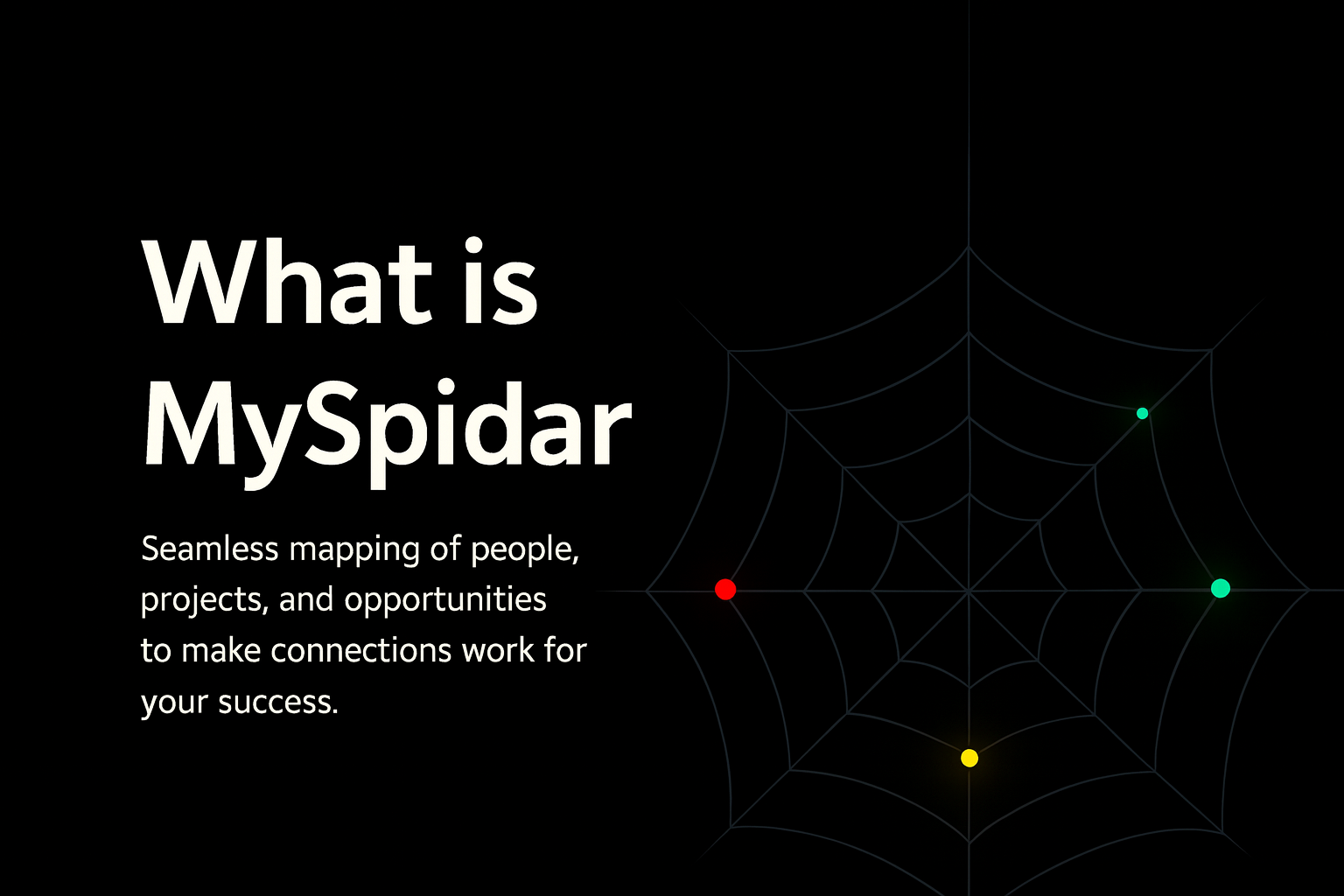 What is MySpidar

Seamless mapping of people, projects, and opportunities to make connections work for your success.